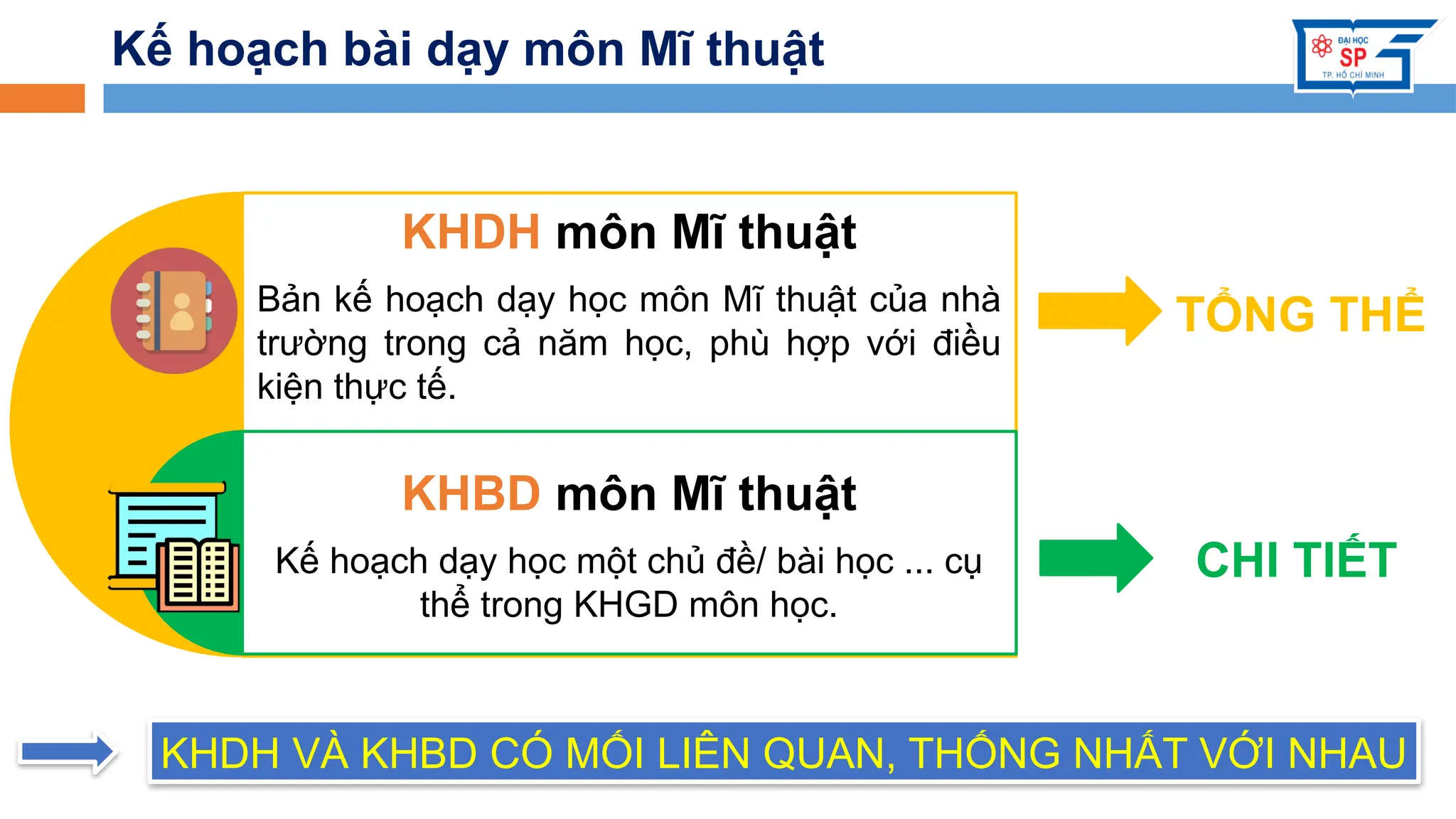 Kế hoạch bài dạy môn Mĩ thuật

ĐẠI HỌC SP TP. HỒ CHÍ MINH

KHDH môn Mĩ thuật

Bản kế hoạch dạy học môn Mĩ thuật của nhà trường trong cả năm học, phù hợp với điều kiện thực tế.

TỔNG THỂ

KHBD môn Mĩ thuật

Kế hoạch dạy học một chủ đề/ bài học ... cụ thể trong KHGD môn học.

CHI TIẾT

KHDH VÀ KHBD CÓ MỐI LIÊN QUAN, THỐNG NHẤT VỚI NHAU